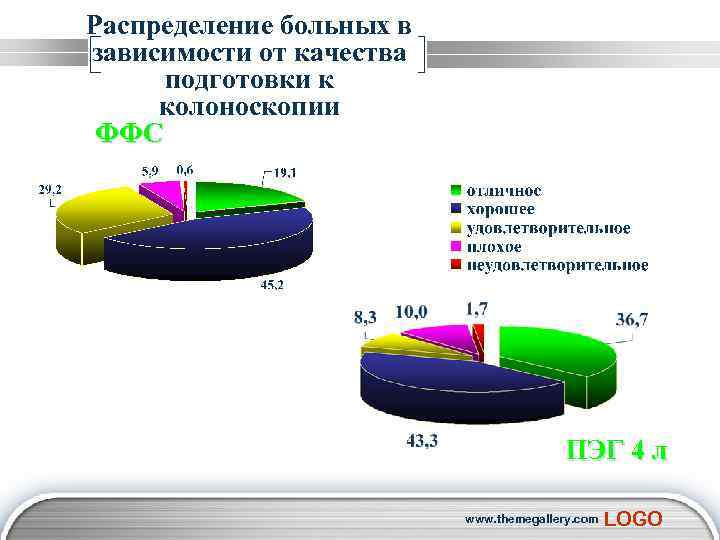 Распределение больных в зависимости от качества подготовки к колоноскопии

ФФС

29,2
5,9
0,6
19,1
45,2

отличное
хорошее
удовлетворительное
плохое
неудовлетворительное

8,3
10,0
1,7
36,7
43,3

ПЭГ 4 л

www.themegallery.com LOGO